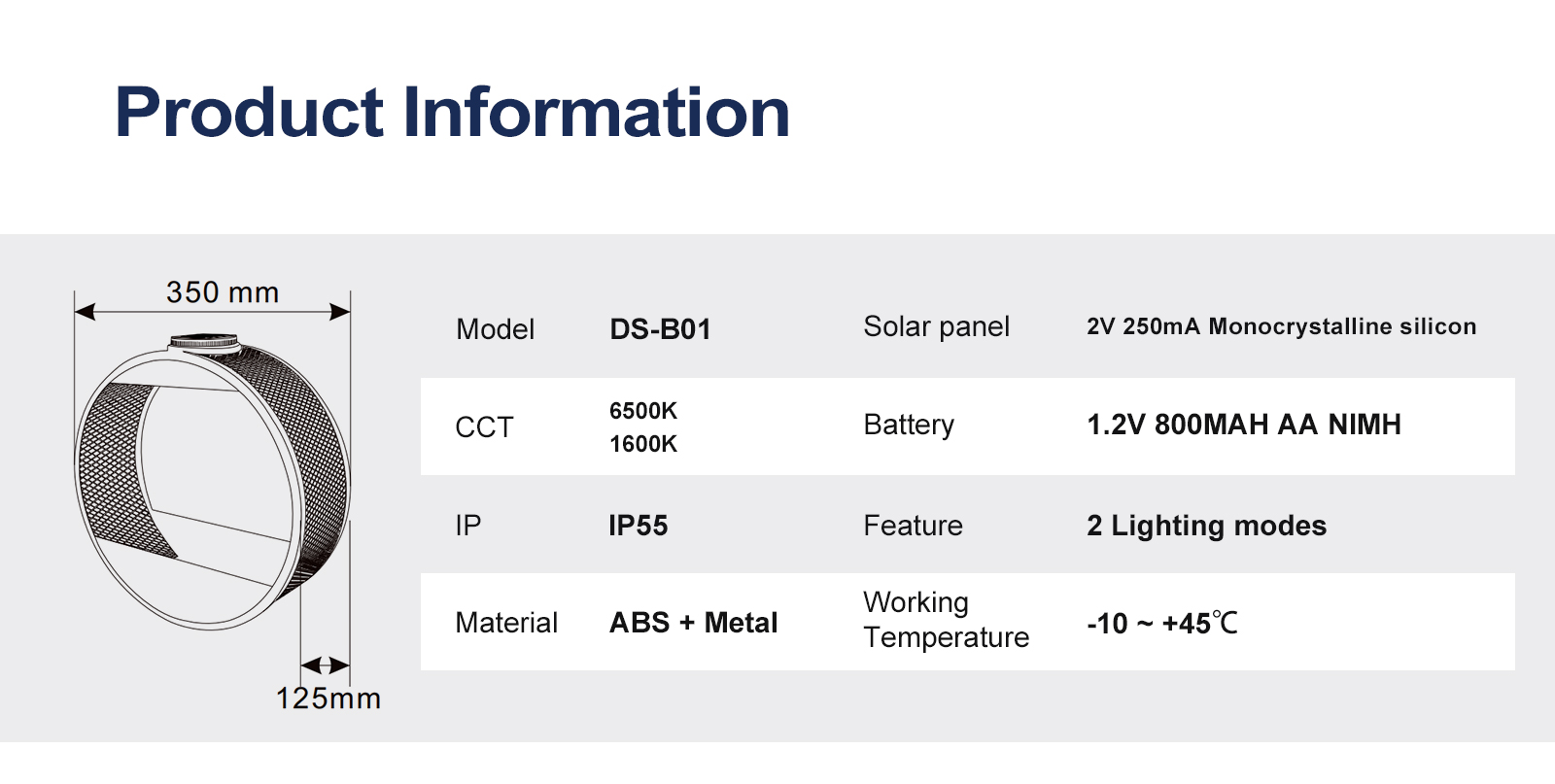 Product Information

350 mm

125mm

| Model | DS-B01 | Solar panel | 2V 250mA Monocrystalline silicon |
|---|---|---|---|
| CCT | 6500K 1600K | Battery | 1.2V 800MAH AA NIMH |
| IP | IP55 | Feature | 2 Lighting modes |
| Material | ABS + Metal | Working Temperature | -10 ~ +45℃ |